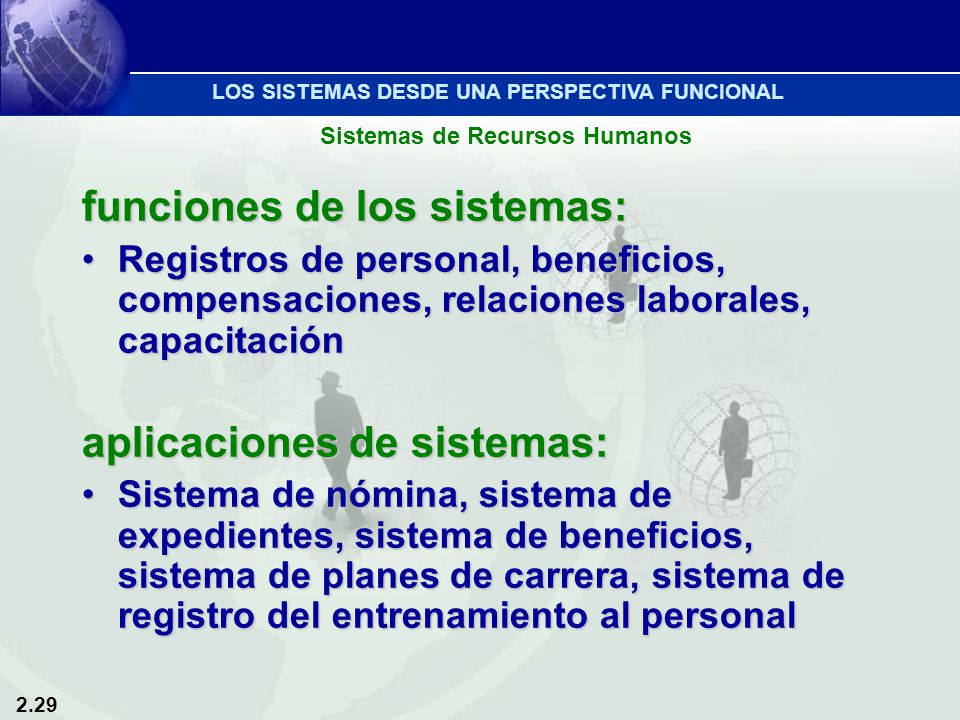 LOS SISTEMAS DESDE UNA PERSPECTIVA FUNCIONAL

Sistemas de Recursos Humanos

funciones de los sistemas:

• Registros de personal, beneficios, compensaciones, relaciones laborales, capacitación

aplicaciones de sistemas:

• Sistema de nómina, sistema de expedientes, sistema de beneficios, sistema de planes de carrera, sistema de registro del entrenamiento al personal

2.29